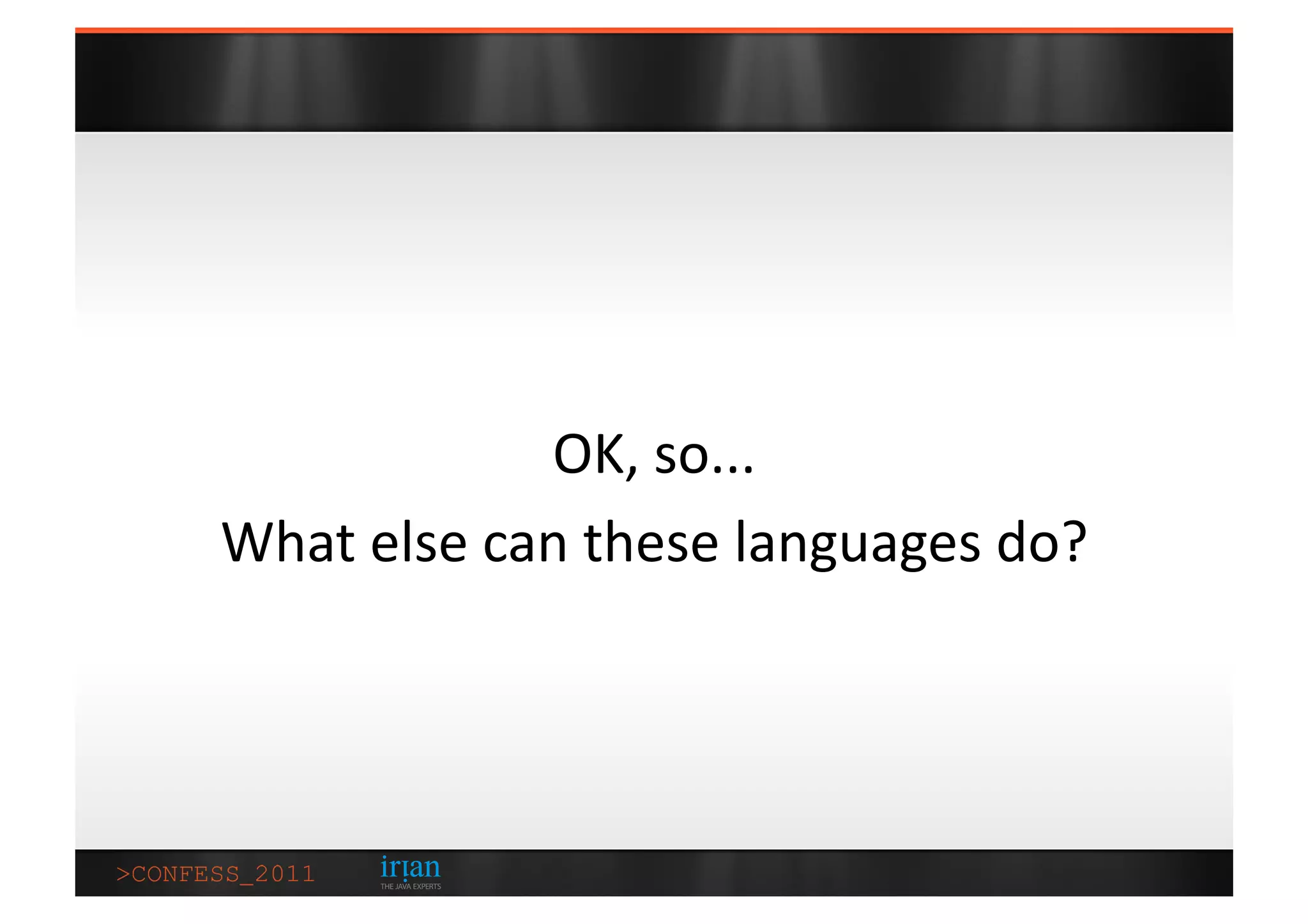 OK, so...
What else can these languages do?

>CONFESS_2011 irian THE JAVA EXPERTS